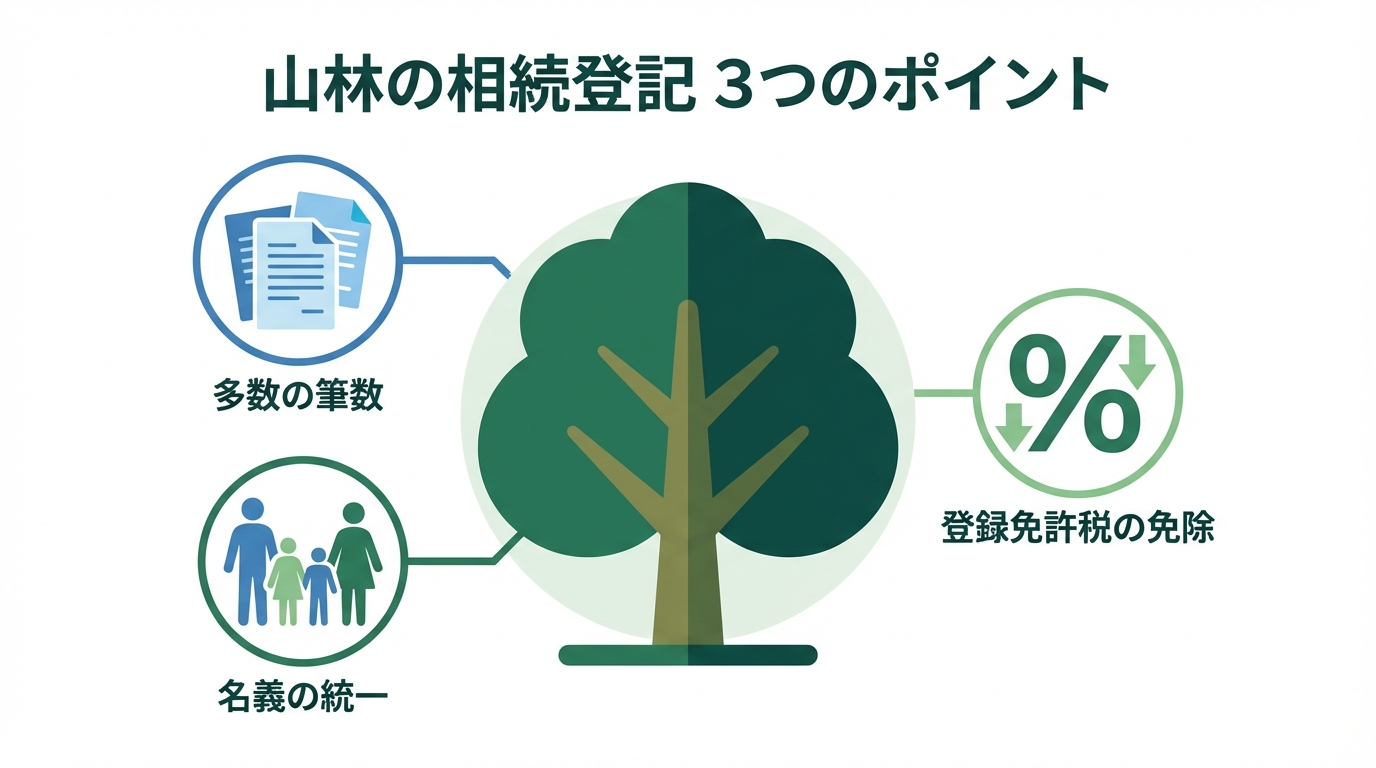 山林の相続登記 3つのポイント

多数の筆数

名義の統一

%

登録免許税の免除